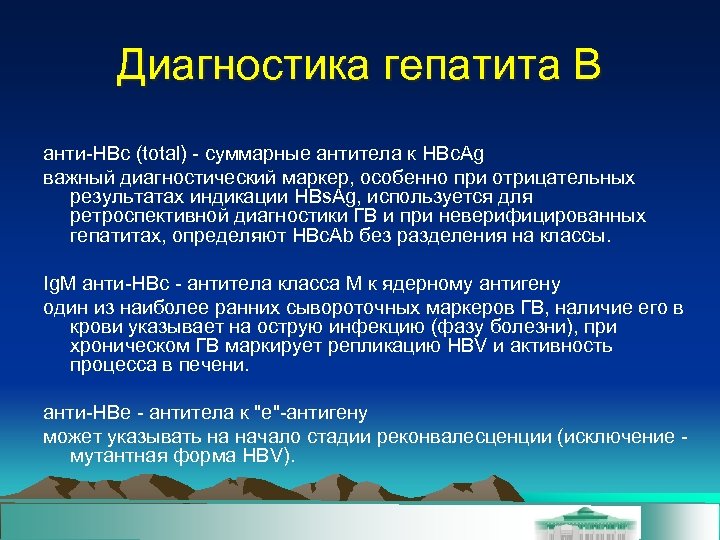 Диагностика гепатита В

анти-НВс (total) - суммарные антитела к HBcAg

важный диагностический маркер, особенно при отрицательных результатах индикации HBsAg, используется для ретроспективной диагностики ГВ и при неверифицированных гепатитах, определяют HBcAb без разделения на классы.

IgM анти-НВс - антитела класса М к ядерному антигену

один из наиболее ранних сывороточных маркеров ГВ, наличие его в крови указывает на острую инфекцию (фазу болезни), при хроническом ГВ маркирует репликацию HBV и активность процесса в печени.

анти-НВе - антитела к "е"-антигену

может указывать на начало стадии реконвалесценции (исключение - мутантная форма HBV).